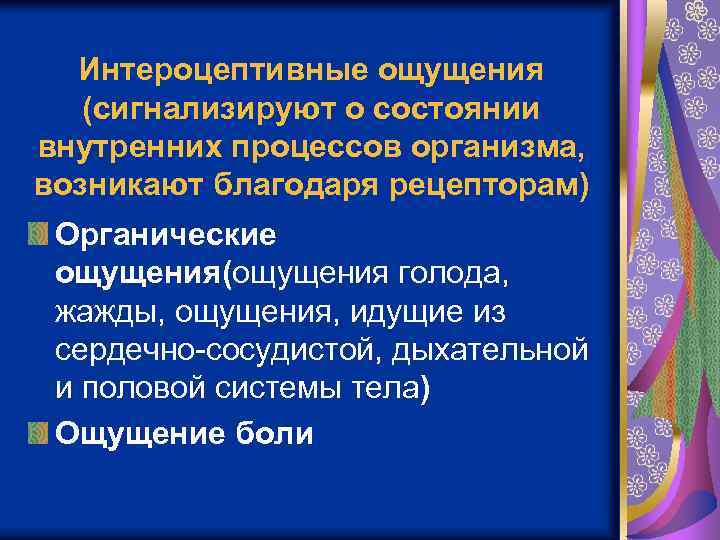 Интероцептивные ощущения (сигнализируют о состоянии внутренних процессов организма, возникают благодаря рецепторам)

Органические ощущения(ощущения голода, жажды, ощущения, идущие из сердечно-сосудистой, дыхательной и половой системы тела)

Ощущение боли